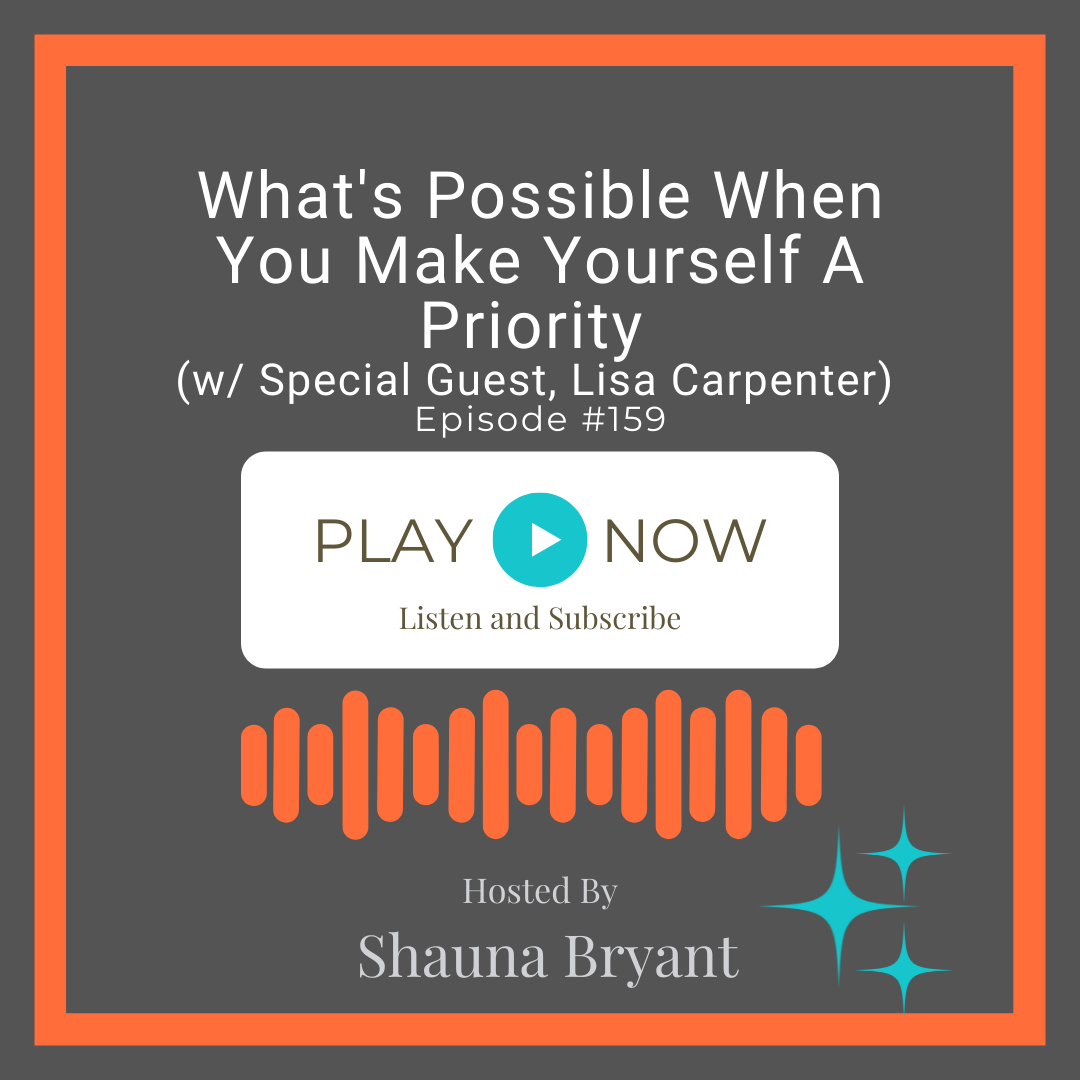 What's Possible When You Make Yourself A Priority
(w/ Special Guest, Lisa Carpenter)
Episode #159

PLAY NOW
Listen and Subscribe

Hosted By
Shauna Bryant